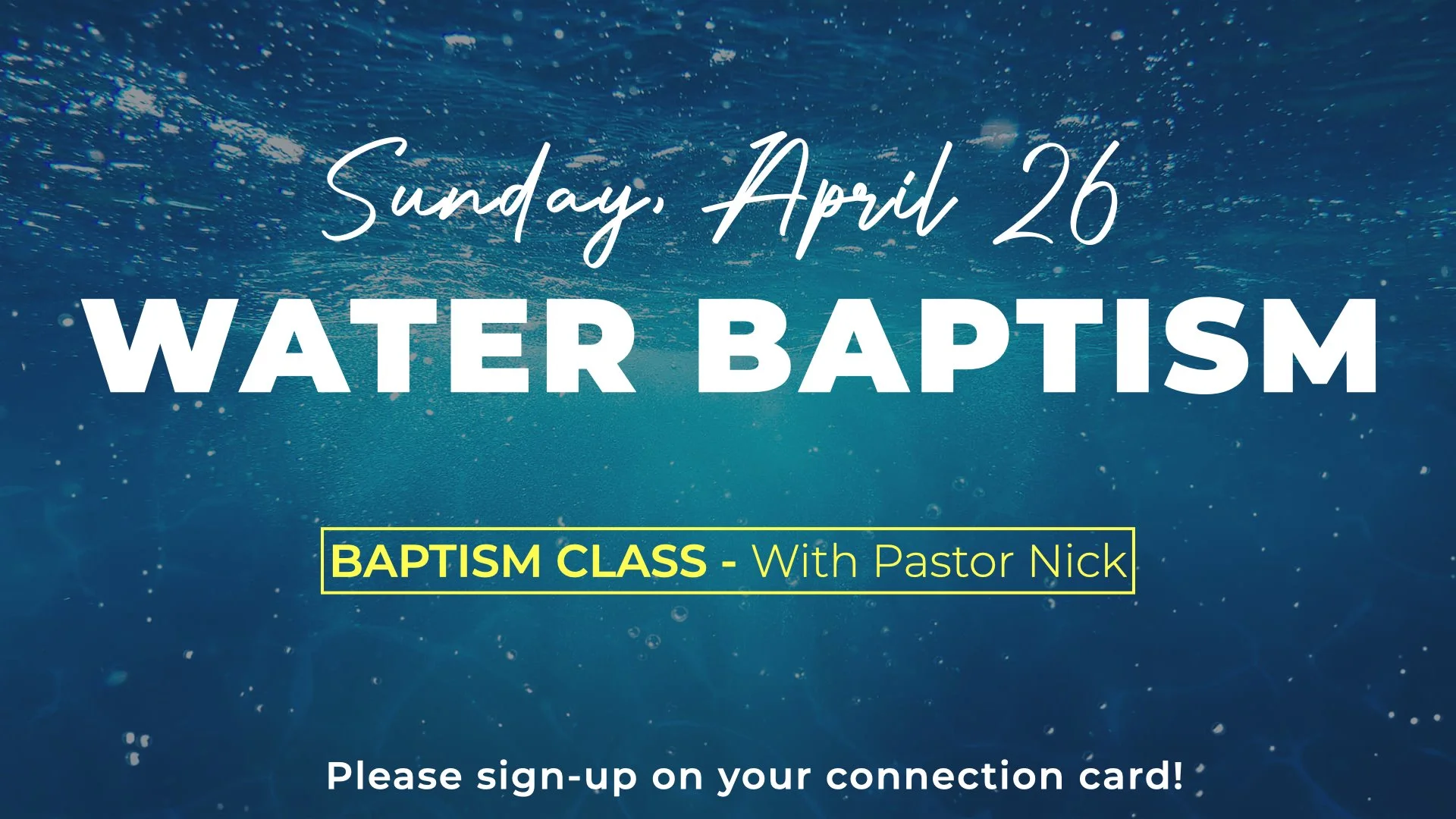 Sunday, April 26

WATER BAPTISM

BAPTISM CLASS - With Pastor Nick

Please sign-up on your connection card!